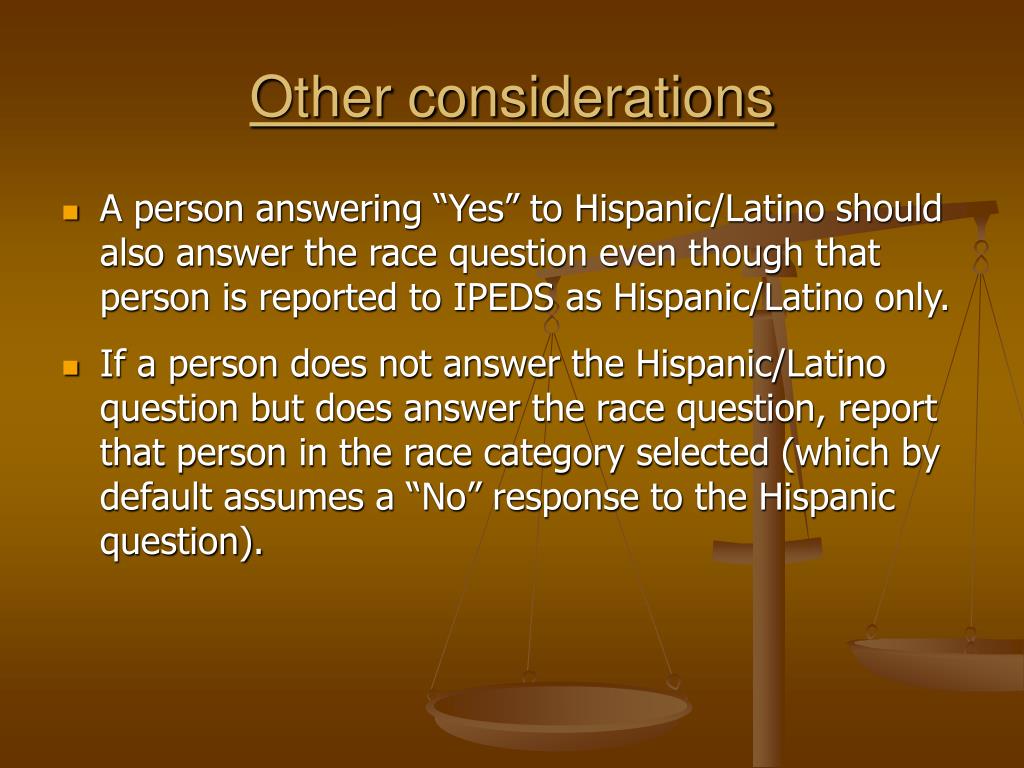 Other considerations

A person answering “Yes” to Hispanic/Latino should also answer the race question even though that person is reported to IPEDS as Hispanic/Latino only.

If a person does not answer the Hispanic/Latino question but does answer the race question, report that person in the race category selected (which by default assumes a “No” response to the Hispanic question).